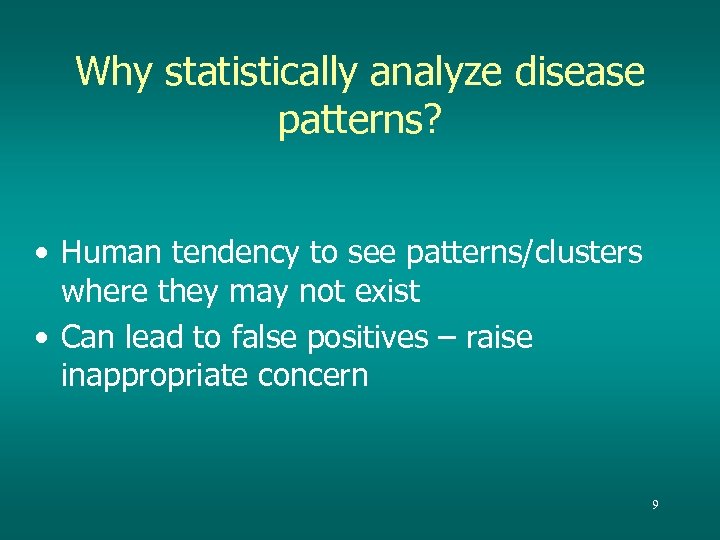 Why statistically analyze disease patterns?

• Human tendency to see patterns/clusters where they may not exist
• Can lead to false positives – raise inappropriate concern

9